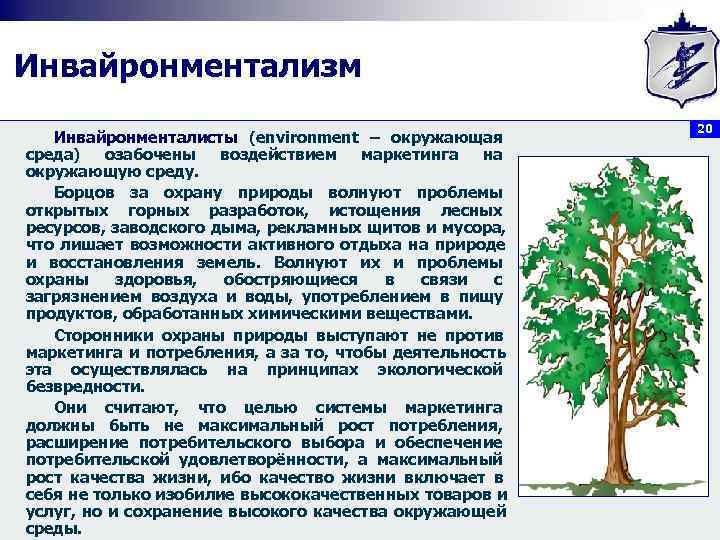 Инвайронментализм

20

Инвайронменталисты (environment – окружающая среда) озабочены воздействием маркетинга на окружающую среду.

Борцов за охрану природы волнуют проблемы открытых горных разработок, истощения лесных ресурсов, заводского дыма, рекламных щитов и мусора, что лишает возможности активного отдыха на природе и восстановления земель. Волнуют их и проблемы охраны здоровья, обостряющиеся в связи с загрязнением воздуха и воды, употреблением в пищу продуктов, обработанных химическими веществами.

Сторонники охраны природы выступают не против маркетинга и потребления, а за то, чтобы деятельность эта осуществлялась на принципах экологической безвредности.

Они считают, что целью системы маркетинга должны быть не максимальный рост потребления, расширение потребительского выбора и обеспечение потребительской удовлетворённости, а максимальный рост качества жизни, ибо качество жизни включает в себя не только изобилие высококачественных товаров и услуг, но и сохранение высокого качества окружающей среды.